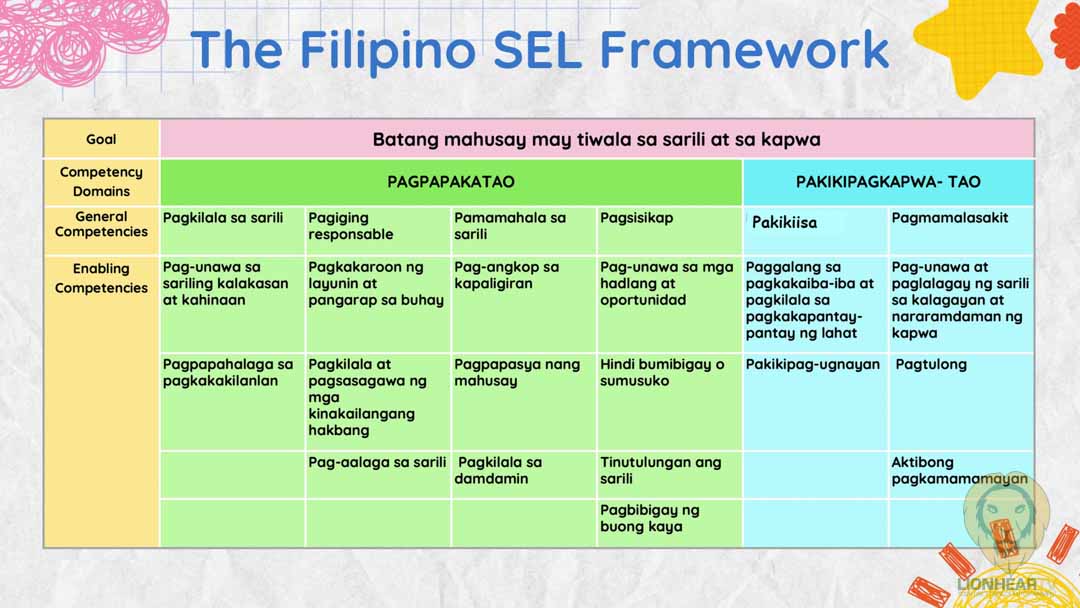 The Filipino SEL Framework

| Goal | Batang mahusay may tiwala sa sarili at sa kapwa | | | | | |
|---|---|---|---|---|---|---|
| Competency Domains | PAGPAPAKATAO | | | | PAKIKIPAGKAPWA- TAO | |
| General Competencies | Pagkilala sa sarili | Pagiging responsable | Pamamahala sa sarili | Pagsisikap | Pakikiisa | Pagmamalasakit |
| Enabling Competencies | Pag-unawa sa sariling kalakasan at kahinaan | Pagkakaroon ng layunin at pangarap sa buhay | Pag-angkop sa kapaligiran | Pag-unawa sa mga hadlang at oportunidad | Paggalang sa pagkakaiba-iba at pagkilala sa pagkakapantay-pantay ng lahat | Pag-unawa at paglalagay ng sarili sa kalagayan at nararamdaman ng kapwa |
| | Pagpapahalaga sa pagkakakilanlan | Pagkilala at pagsasagawa ng mga kinakailangang hakbang | Pagpapasya nang mahusay | Hindi bumibigay o sumusuko | Pakikipag-ugnayan | Pagtulong |
| | | Pag-aalaga sa sarili | Pagkilala sa damdamin | Tinutulungan ang sarili | | Aktibong pagkamamamayan |
| | | | | Pagbibigay ng buong kaya | | |

LIONHEAR